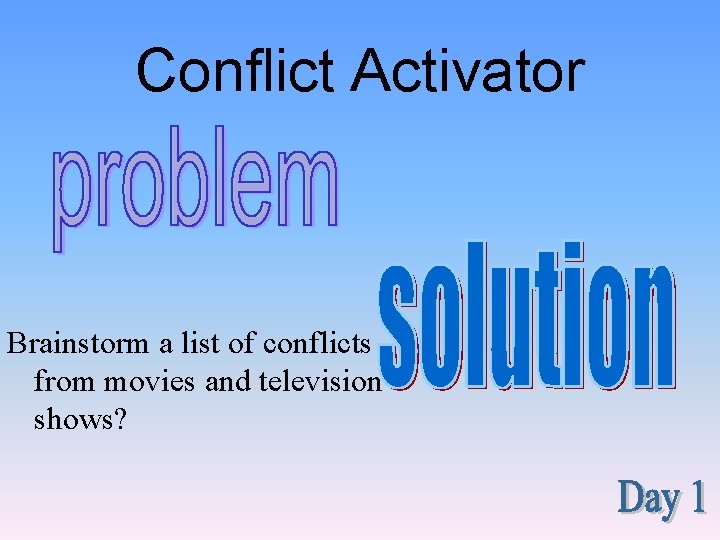 Conflict Activator

problem

solution

Brainstorm a list of conflicts from movies and television shows?

Day 1